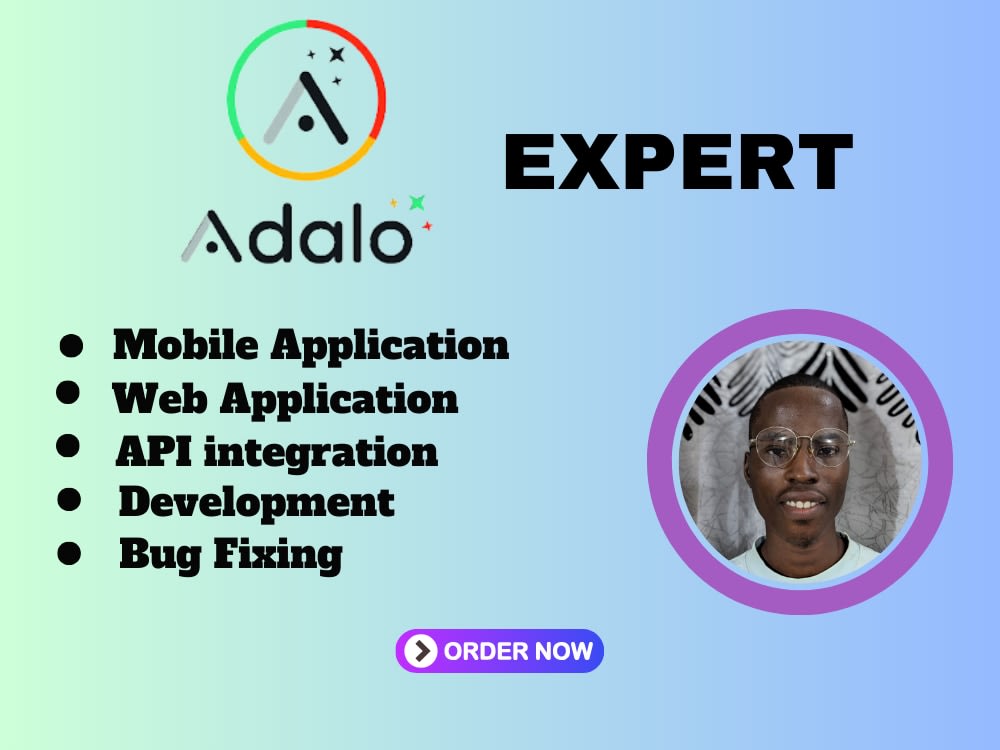 Adalo

EXPERT

• Mobile Application
• Web Application
• API integration
• Development
• Bug Fixing

ORDER NOW